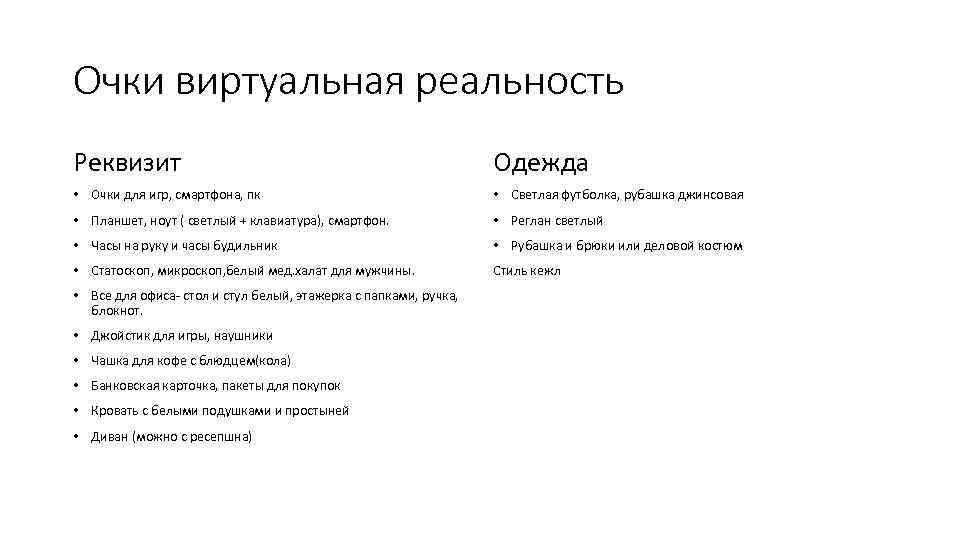 Очки виртуальная реальность

Реквизит

• Очки для игр, смартфона, пк
• Планшет, ноут ( светлый + клавиатура), смартфон.
• Часы на руку и часы будильник
• Статоскоп, микроскоп,белый мед.халат для мужчины.
• Все для офиса- стол и стул белый, этажерка с папками, ручка, блокнот.
• Джойстик для игры, наушники
• Чашка для кофе с блюдцем(кола)
• Банковская карточка, пакеты для покупок
• Кровать с белыми подушками и простыней
• Диван (можно с ресепшна)

Одежда

• Светлая футболка, рубашка джинсовая
• Реглан светлый
• Рубашка и брюки или деловой костюм

Стиль кежл